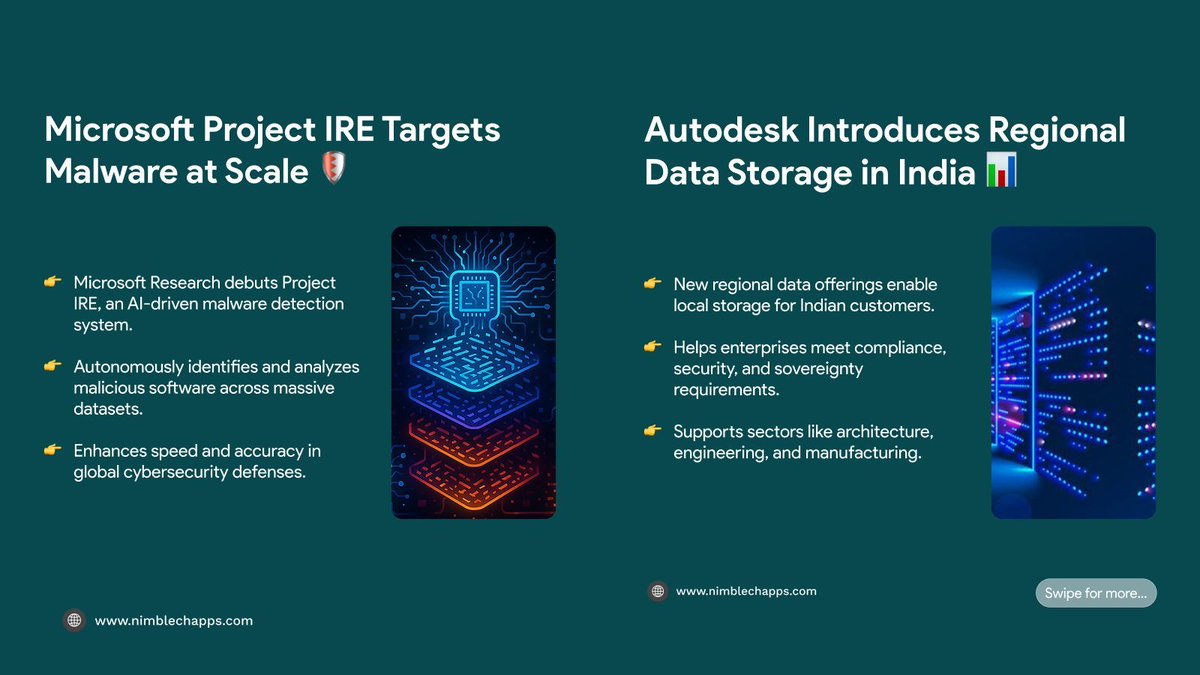 Microsoft Project IRE Targets Malware at Scale 🛡️

👉 Microsoft Research debuts Project IRE, an AI-driven malware detection system.

👉 Autonomously identifies and analyzes malicious software across massive datasets.

👉 Enhances speed and accuracy in global cybersecurity defenses.

www.nimblechapps.com

Autodesk Introduces Regional Data Storage in India 📊

👉 New regional data offerings enable local storage for Indian customers.

👉 Helps enterprises meet compliance, security, and sovereignty requirements.

👉 Supports sectors like architecture, engineering, and manufacturing.

www.nimblechapps.com

Swipe for more...